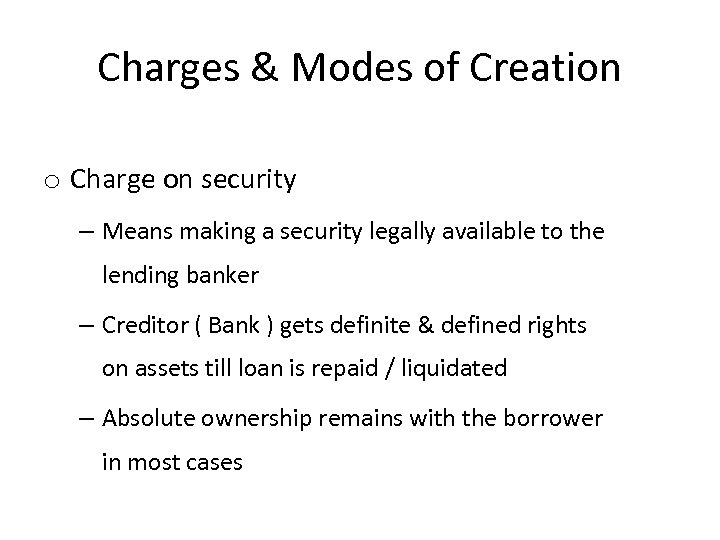 Charges & Modes of Creation

o Charge on security

– Means making a security legally available to the lending banker

– Creditor ( Bank ) gets definite & defined rights on assets till loan is repaid / liquidated

– Absolute ownership remains with the borrower in most cases